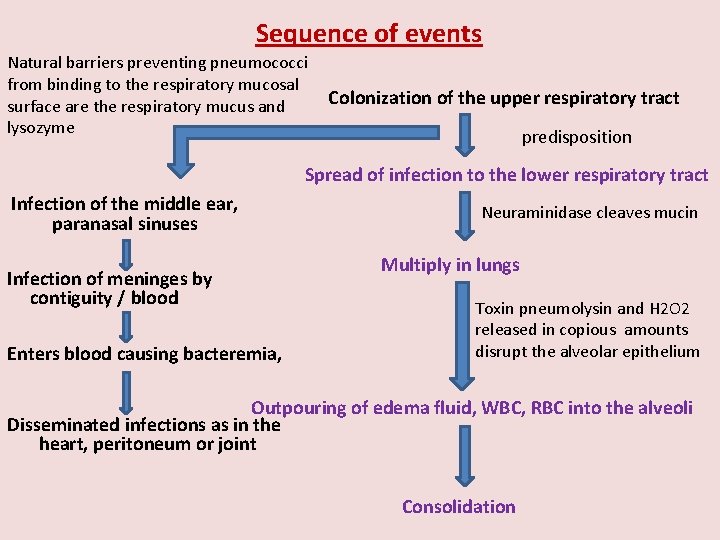 Sequence of events

Natural barriers preventing pneumococci from binding to the respiratory mucosal surface are the respiratory mucus and lysozyme

Colonization of the upper respiratory tract

predisposition

Spread of infection to the lower respiratory tract

Neuraminidase cleaves mucin

Multiply in lungs

Toxin pneumolysin and H2O2 released in copious amounts disrupt the alveolar epithelium

Outpouring of edema fluid, WBC, RBC into the alveoli

Consolidation

Infection of the middle ear, paranasal sinuses

Infection of meninges by contiguity / blood

Enters blood causing bacteremia,

Disseminated infections as in the heart, peritoneum or joint